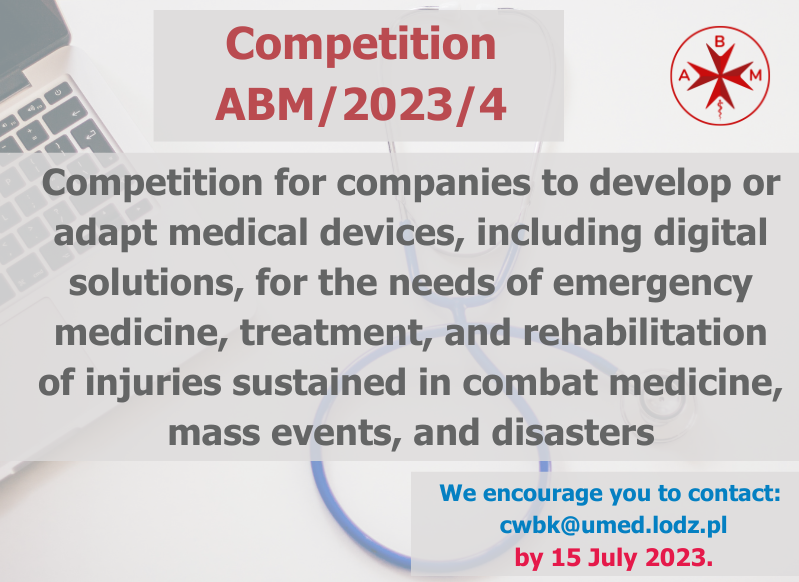 Competition ABM/2023/4

A B M

Competition for companies to develop or adapt medical devices, including digital solutions, for the needs of emergency medicine, treatment, and rehabilitation of injuries sustained in combat medicine, mass events, and disasters

We encourage you to contact:
cwbk@umed.lodz.pl
by 15 July 2023.